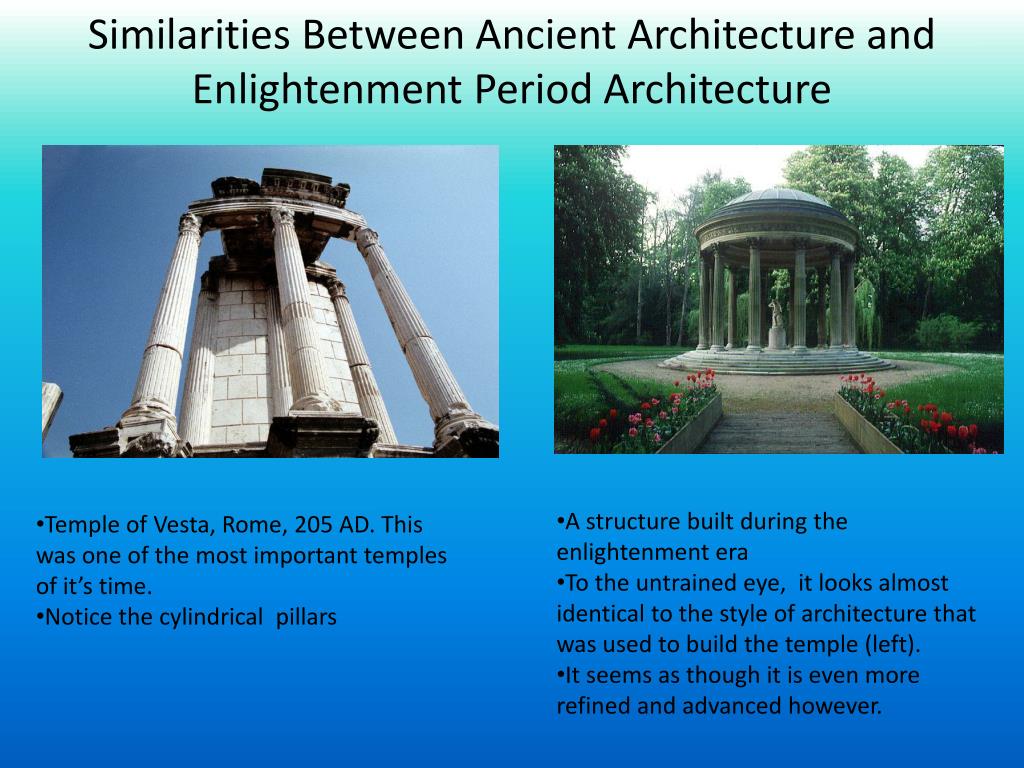 Similarities Between Ancient Architecture and Enlightenment Period Architecture

•Temple of Vesta, Rome, 205 AD. This was one of the most important temples of it's time.
•Notice the cylindrical pillars

•A structure built during the enlightenment era
•To the untrained eye, it looks almost identical to the style of architecture that was used to build the temple (left).
•It seems as though it is even more refined and advanced however.